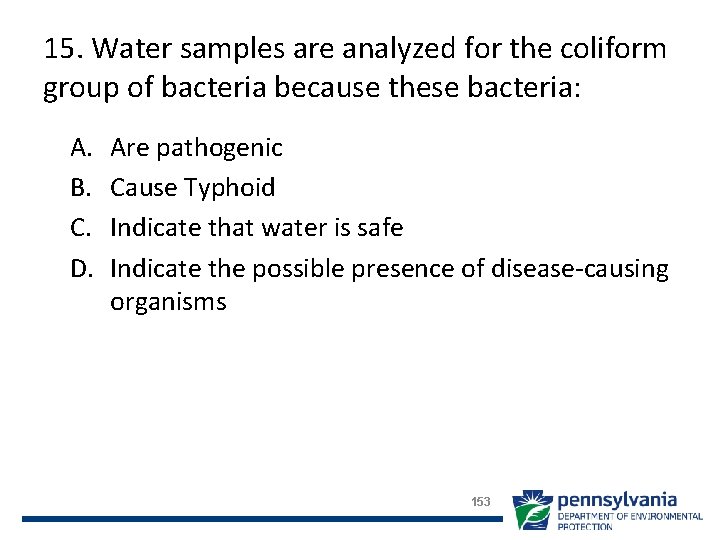 15. Water samples are analyzed for the coliform group of bacteria because these bacteria:

A. Are pathogenic
B. Cause Typhoid
C. Indicate that water is safe
D. Indicate the possible presence of disease-causing organisms

153

pennsylvania
DEPARTMENT OF ENVIRONMENTAL PROTECTION